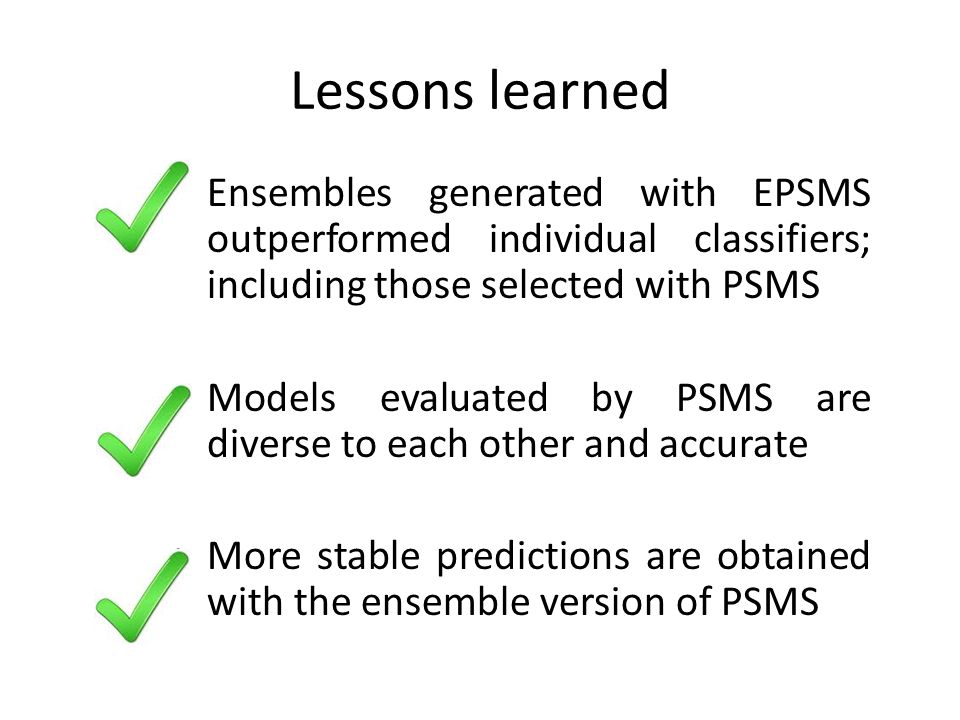 Lessons learned

Ensembles generated with EPSMS outperformed individual classifiers; including those selected with PSMS

Models evaluated by PSMS are diverse to each other and accurate

More stable predictions are obtained with the ensemble version of PSMS